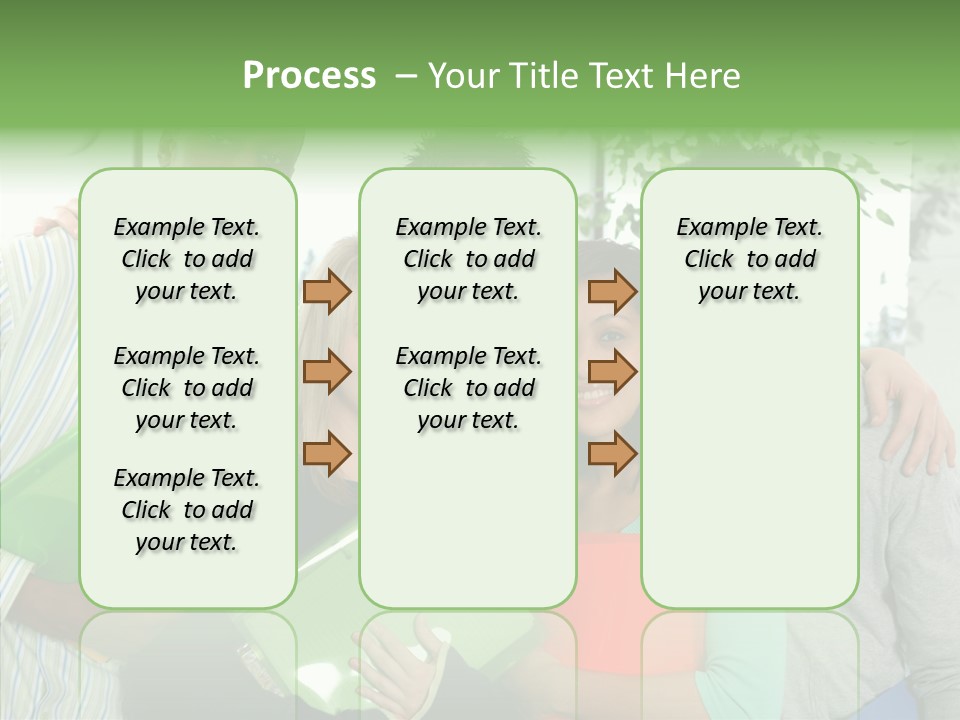 Process – Your Title Text Here

Example Text. Click to add your text.

Example Text. Click to add your text.

Example Text. Click to add your text.

Example Text. Click to add your text.

Example Text. Click to add your text.

Example Text. Click to add your text.